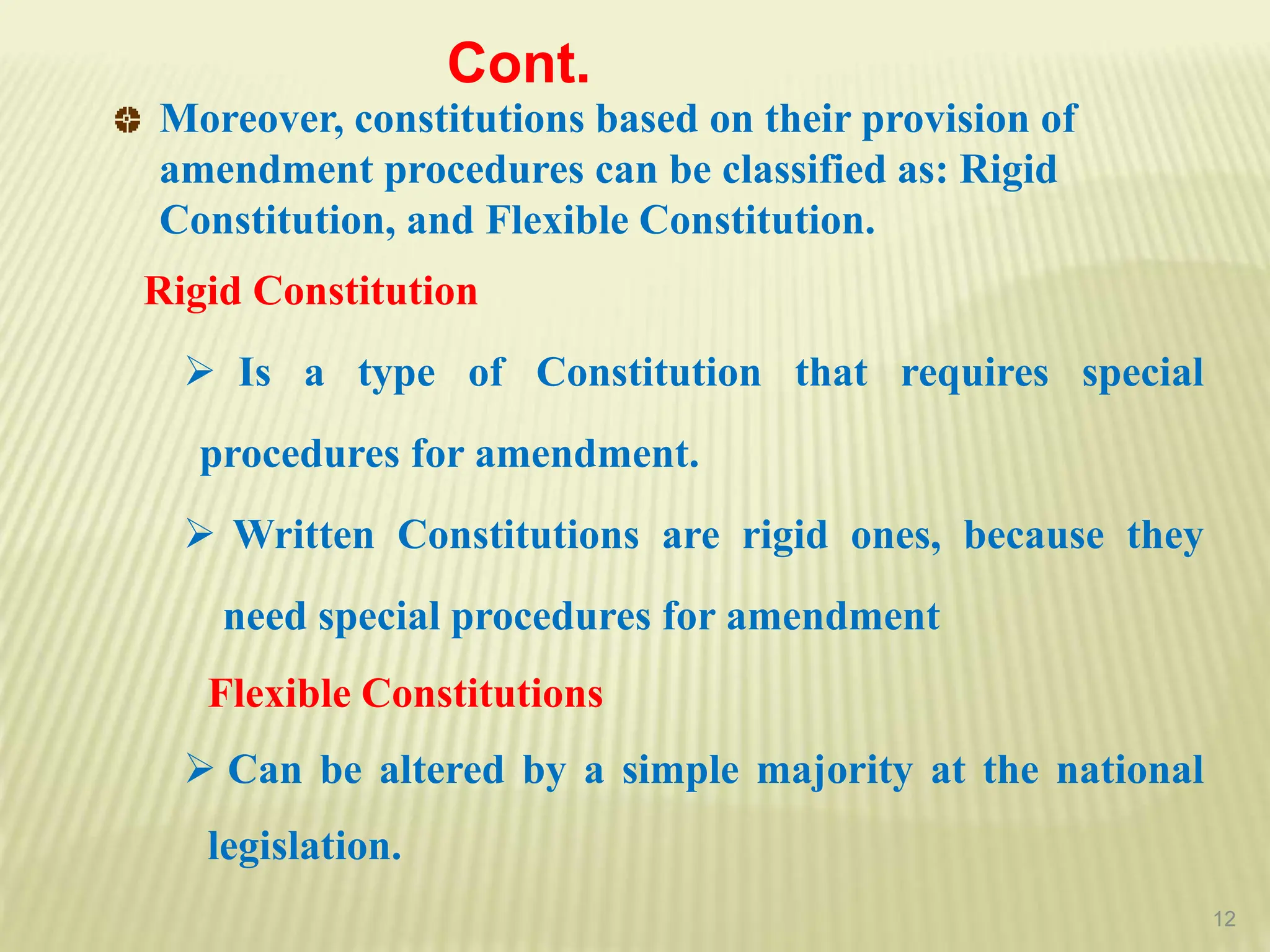 Cont.

Moreover, constitutions based on their provision of amendment procedures can be classified as: Rigid Constitution, and Flexible Constitution.

Rigid Constitution

➢ Is a type of Constitution that requires special procedures for amendment.

➢ Written Constitutions are rigid ones, because they need special procedures for amendment

Flexible Constitutions

➢ Can be altered by a simple majority at the national legislation.

12